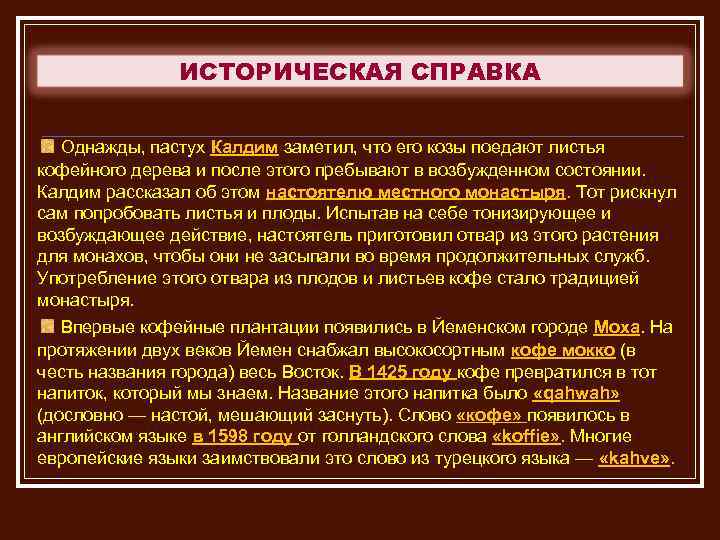 ИСТОРИЧЕСКАЯ СПРАВКА

Однажды, пастух Калдим заметил, что его козы поедают листья кофейного дерева и после этого пребывают в возбужденном состоянии. Калдим рассказал об этом настоятелю местного монастыря. Тот рискнул сам попробовать листья и плоды. Испытав на себе тонизирующее и возбуждающее действие, настоятель приготовил отвар из этого растения для монахов, чтобы они не засыпали во время продолжительных служб. Употребление этого отвара из плодов и листьев кофе стало традицией монастыря.

Впервые кофейные плантации появились в Йеменском городе Моха. На протяжении двух веков Йемен снабжал высокосортным кофе мокко (в честь названия города) весь Восток. В 1425 году кофе превратился в тот напиток, который мы знаем. Название этого напитка было «qahwah» (дословно — настой, мешающий заснуть). Слово «кофе» появилось в английском языке в 1598 году от голландского слова «koffie». Многие европейские языки заимствовали это слово из турецкого языка — «kahve».